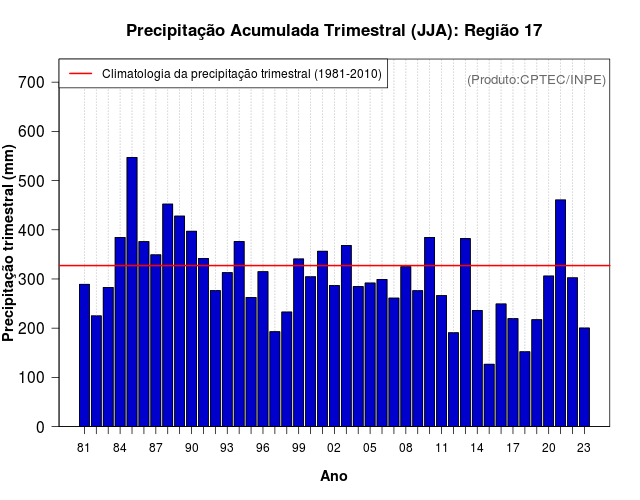 Precipitação Acumulada Trimestral (JJA): Região 17

Climatologia da precipitação trimestral (1981-2010)

(Produto:CPTEC/INPE)

Precipitação trimestral (mm)

700
600
500
400
300
200
100
0

81 84 87 90 93 96 99 02 05 08 11 14 17 20 23

Ano